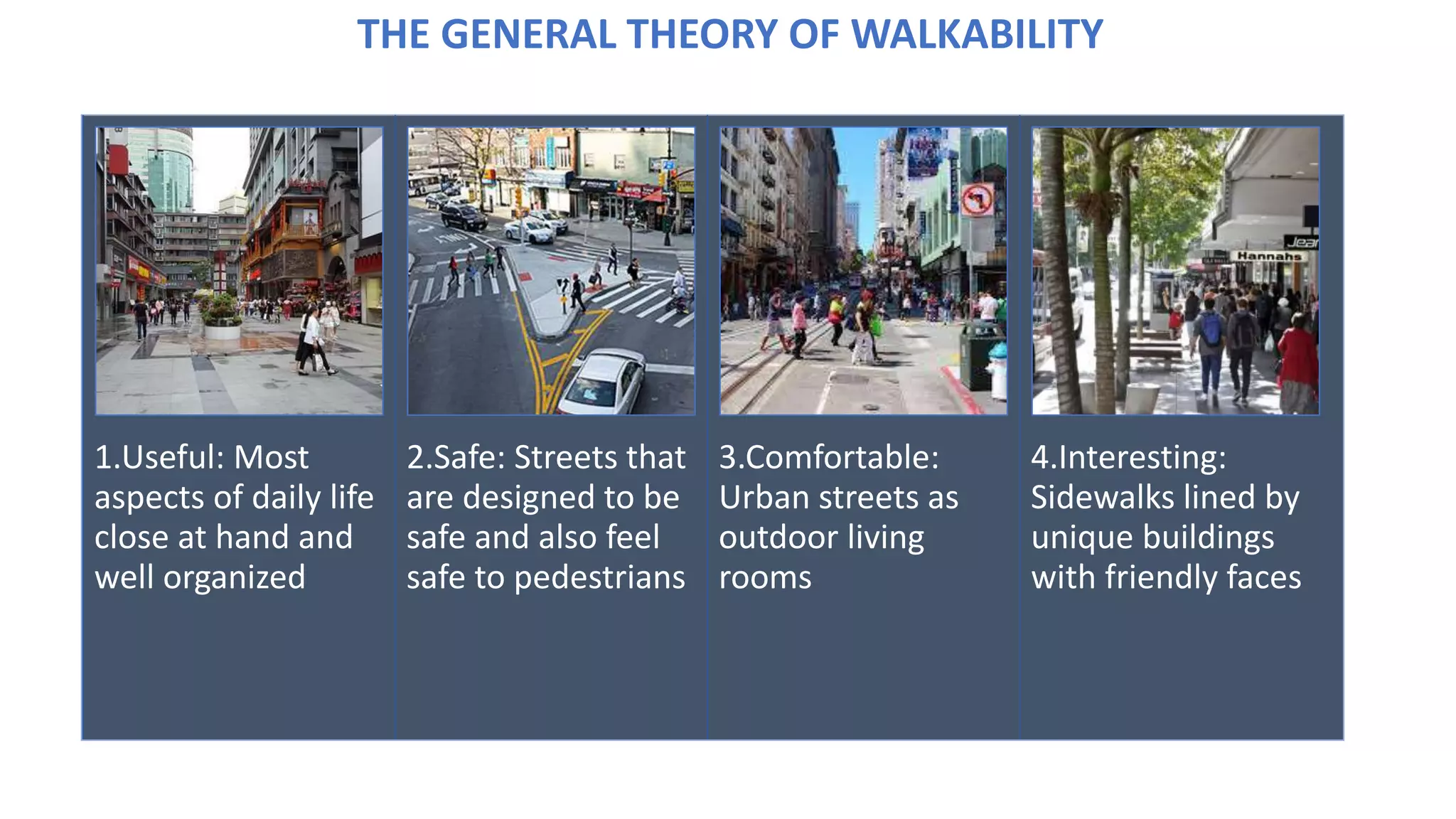 THE GENERAL THEORY OF WALKABILITY

Hannahs

Jean

1.Useful: Most aspects of daily life close at hand and well organized

2.Safe: Streets that are designed to be safe and also feel safe to pedestrians

3.Comfortable: Urban streets as outdoor living rooms

4.Interesting: Sidewalks lined by unique buildings with friendly faces